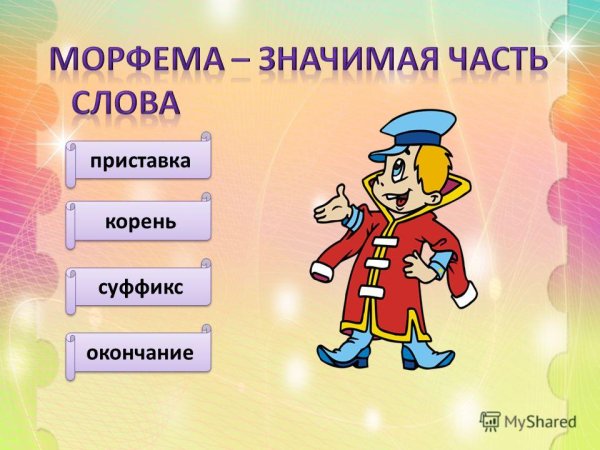 МОРФЕМА – ЗНАЧИМАЯ ЧАСТЬ СЛОВА

приставка

корень

суффикс

окончание

MyShared